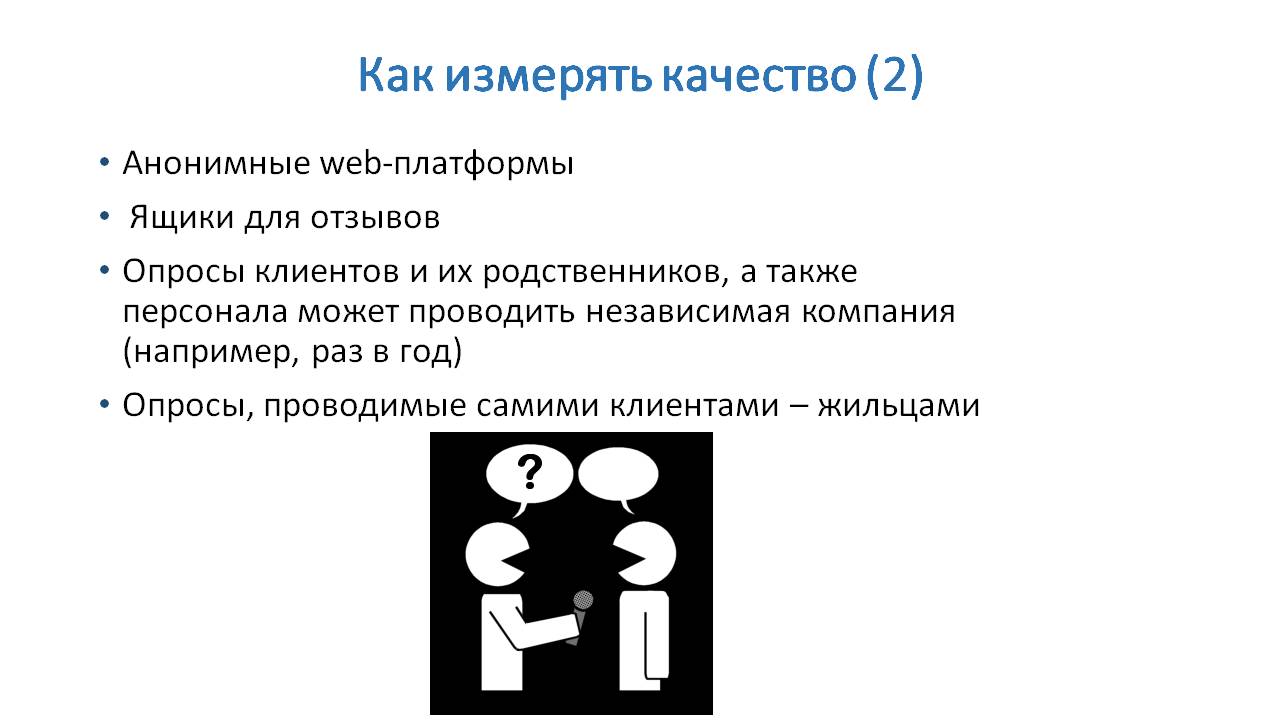 Как измерять качество (2)

• Анонимные web-платформы
• Ящики для отзывов
• Опросы клиентов и их родственников, а также персонала может проводить независимая компания (например, раз в год)
• Опросы, проводимые самими клиентами – жильцами

?